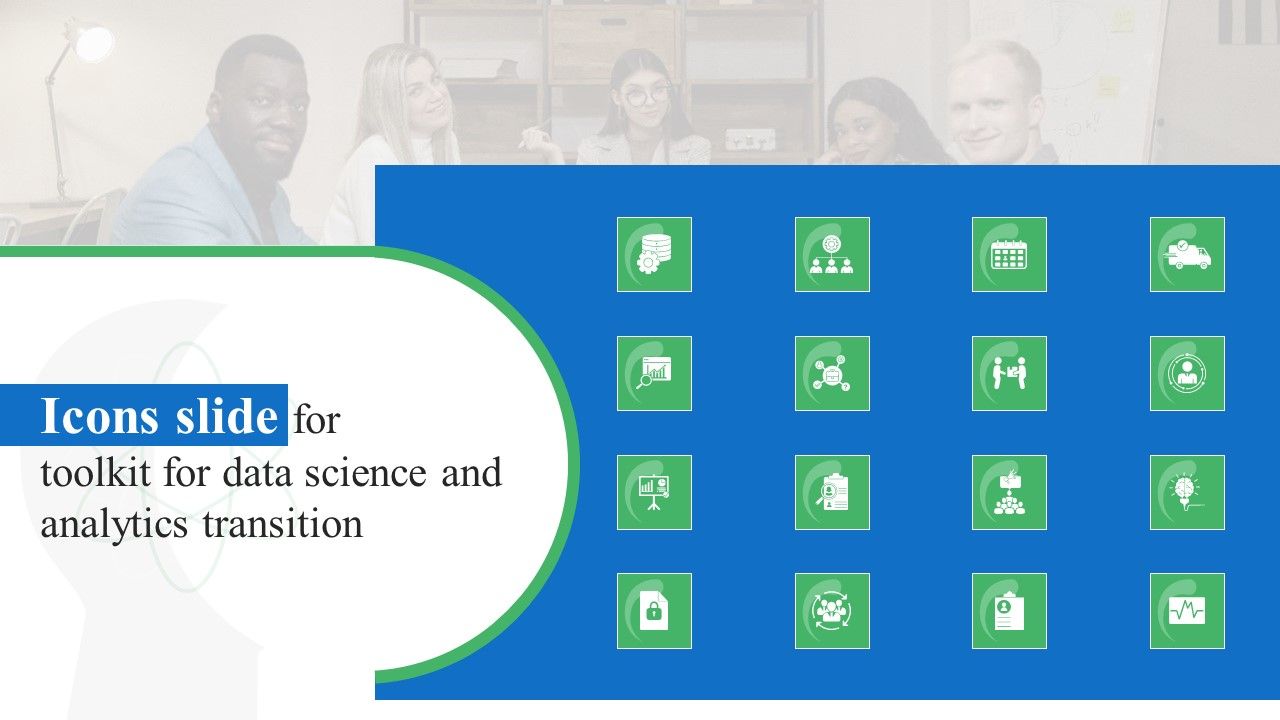 Icons slide for toolkit for data science and analytics transition